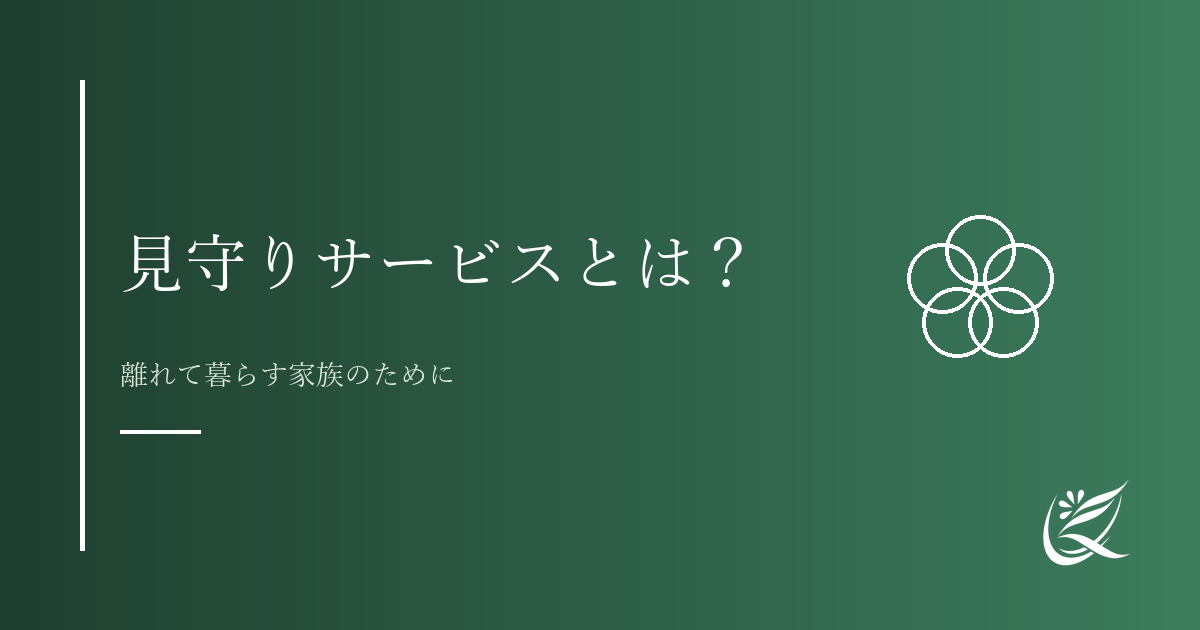 見守りサービスとは？

離れて暮らす家族のために